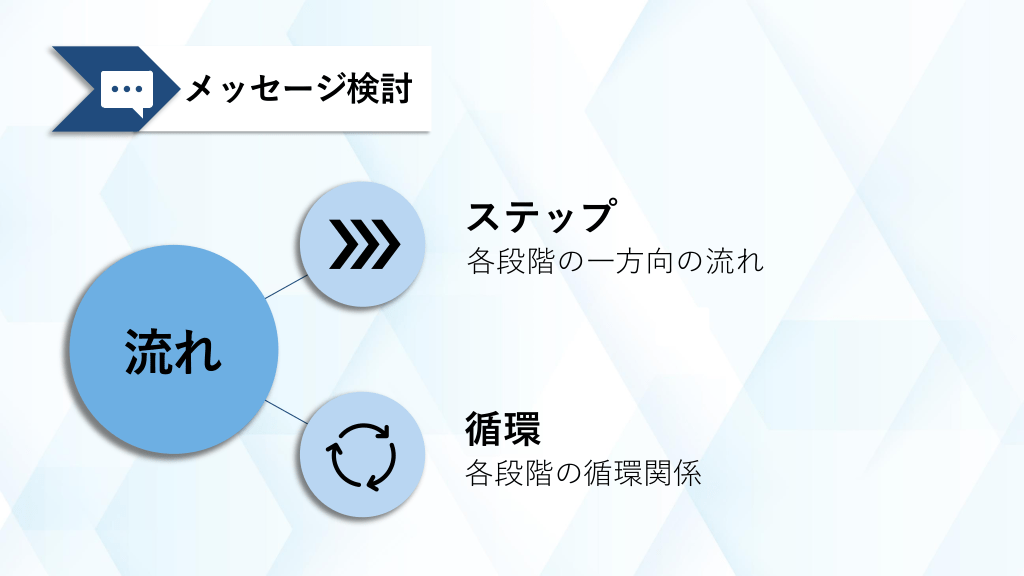 メッセージ検討

流れ

ステップ
各段階の一方向の流れ

循環
各段階の循環関係